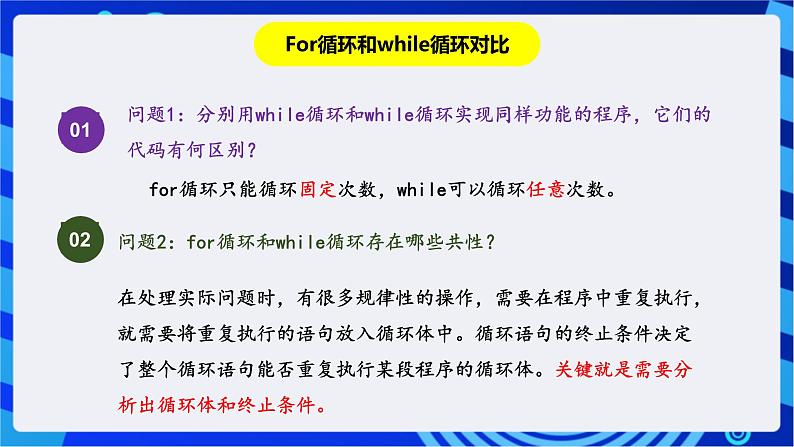 For循环和while循环对比

01

问题1：分别用while循环和while循环实现同样功能的程序，它们的代码有何区别？

for循环只能循环固定次数，while可以循环任意次数。

02

问题2：for循环和while循环存在哪些共性？

在处理实际问题时，有很多规律性的操作，需要在程序中重复执行，就需要将重复执行的语句放入循环体中。循环语句的终止条件决定了整个循环语句能否重复执行某段程序的循环体。关键就是需要分析出循环体和终止条件。